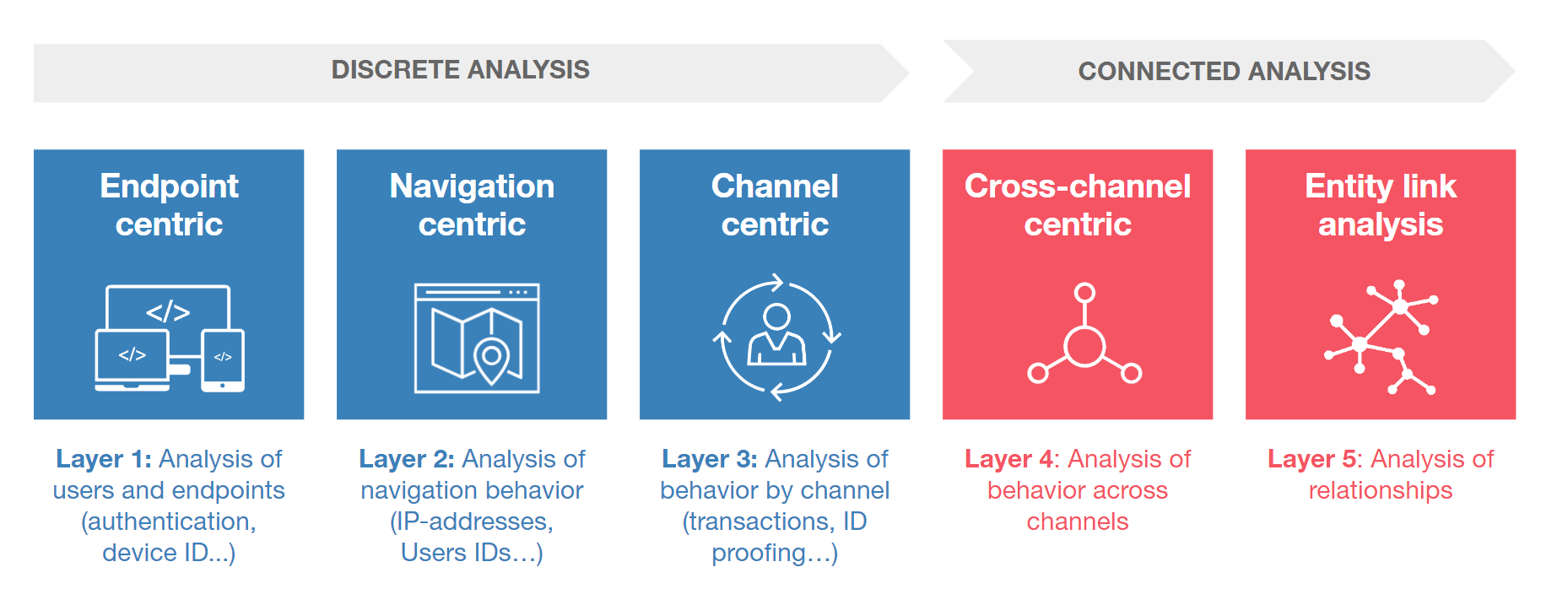 DISCRETE ANALYSIS

CONNECTED ANALYSIS

Endpoint centric

</>

</>

</>

Navigation centric

Channel centric

Cross-channel centric

Entity link analysis

Layer 1: Analysis of users and endpoints (authentication, device ID...)

Layer 2: Analysis of navigation behavior (IP-addresses, Users IDs…)

Layer 3: Analysis of behavior by channel (transactions, ID proofing…)

Layer 4: Analysis of behavior across channels

Layer 5: Analysis of relationships